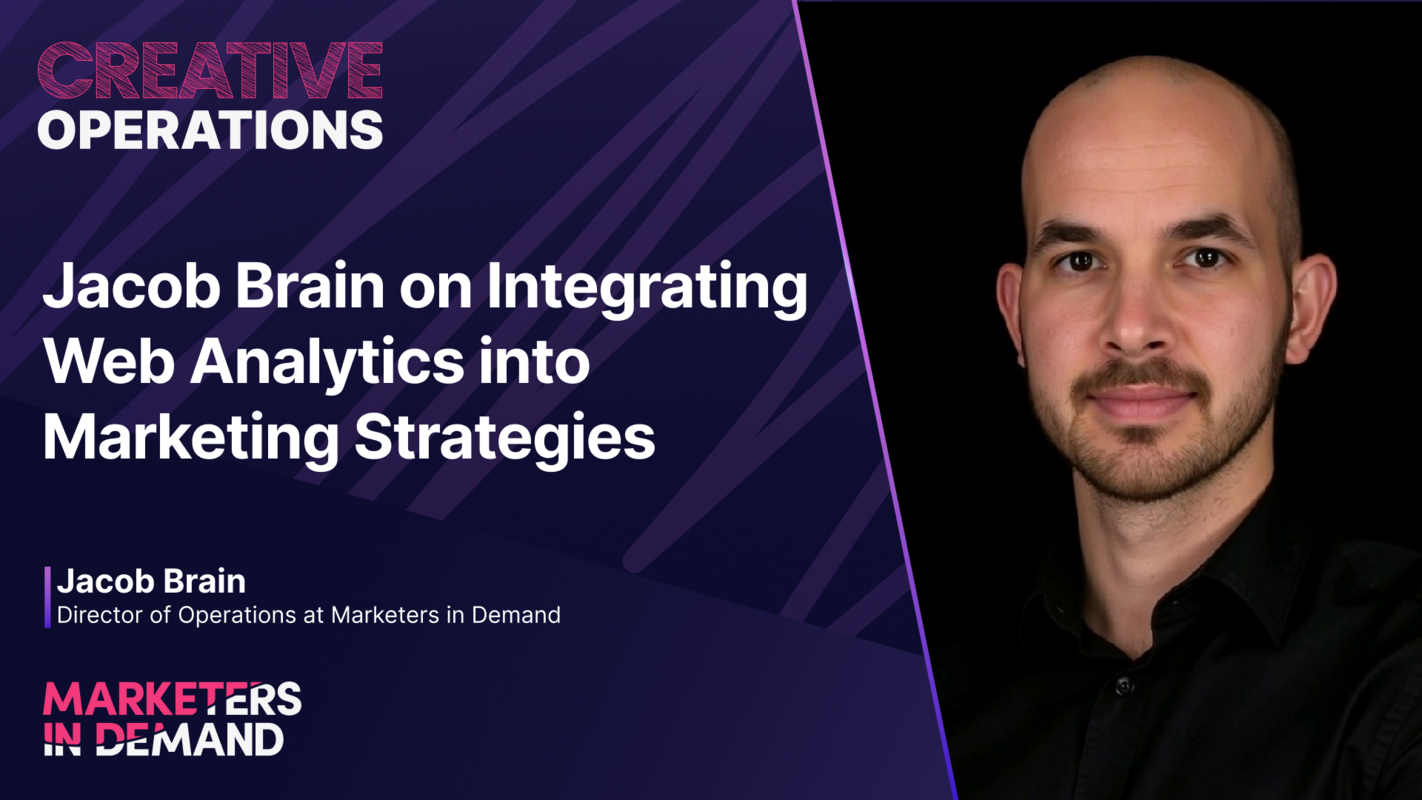 CREATIVE
OPERATIONS

Jacob Brain on Integrating Web Analytics into Marketing Strategies

Jacob Brain
Director of Operations at Marketers in Demand

MARKETERS
IN DEMAND